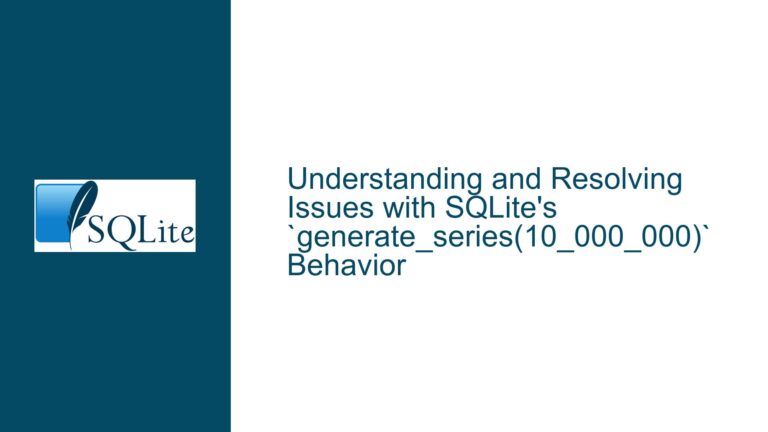 SQLite

Understanding and Resolving Issues with SQLite's `generate_series(10_000_000)` Behavior